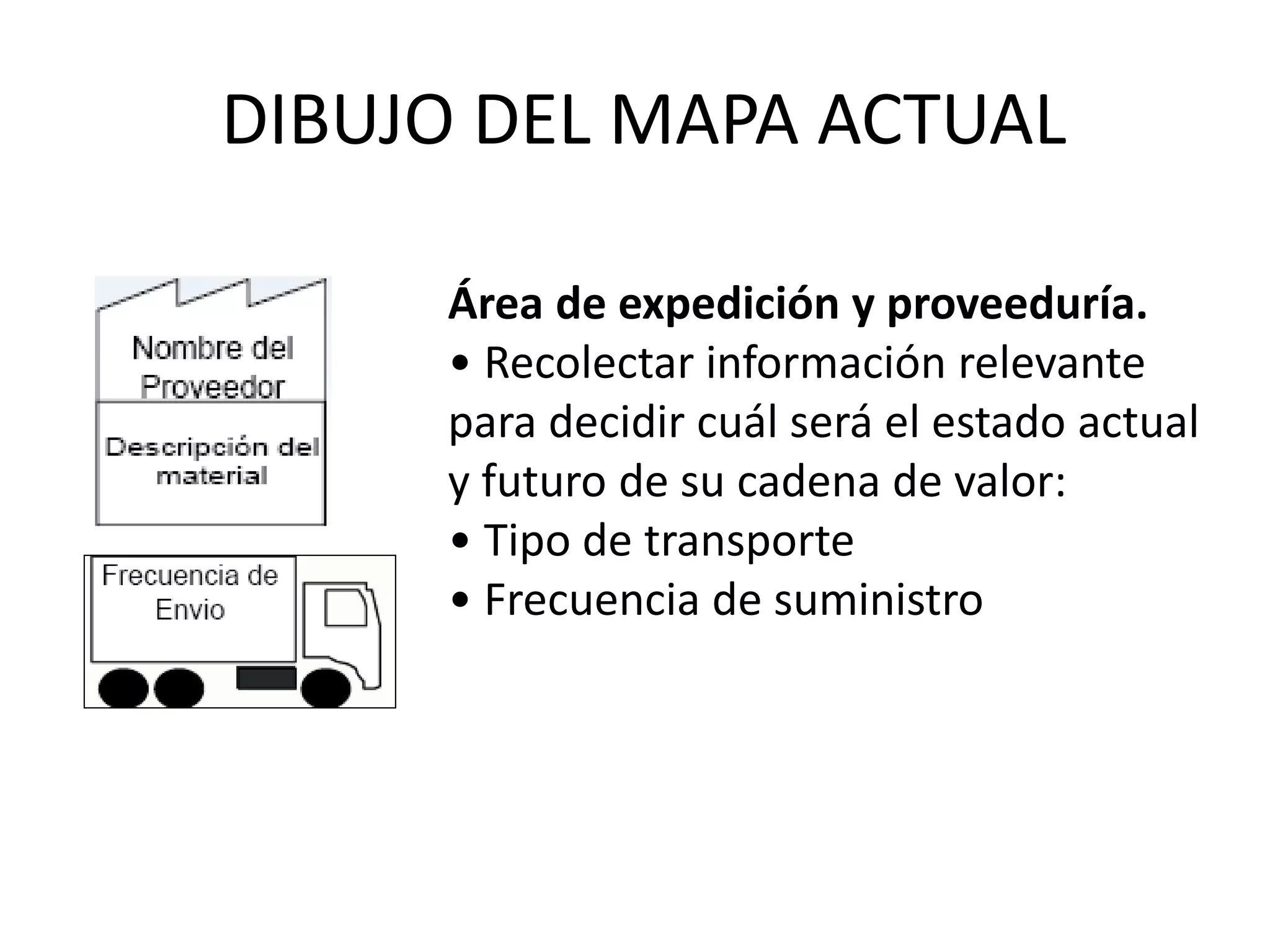 DIBUJO DEL MAPA ACTUAL

Nombre del Proveedor

Descripción del material

Frecuencia de Envio

**Área de expedición y proveeduría.**
• Recolectar información relevante para decidir cuál será el estado actual y futuro de su cadena de valor:
• Tipo de transporte
• Frecuencia de suministro